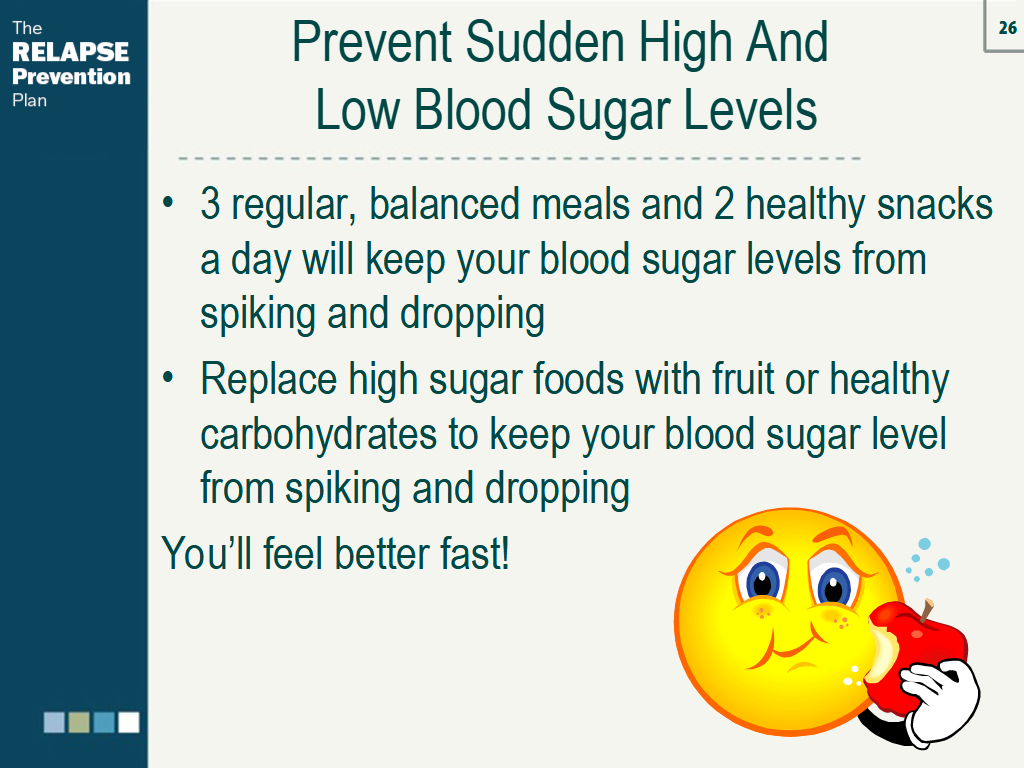 The RELAPSE Prevention Plan

26

Prevent Sudden High And Low Blood Sugar Levels

• 3 regular, balanced meals and 2 healthy snacks a day will keep your blood sugar levels from spiking and dropping

• Replace high sugar foods with fruit or healthy carbohydrates to keep your blood sugar level from spiking and dropping

You'll feel better fast!